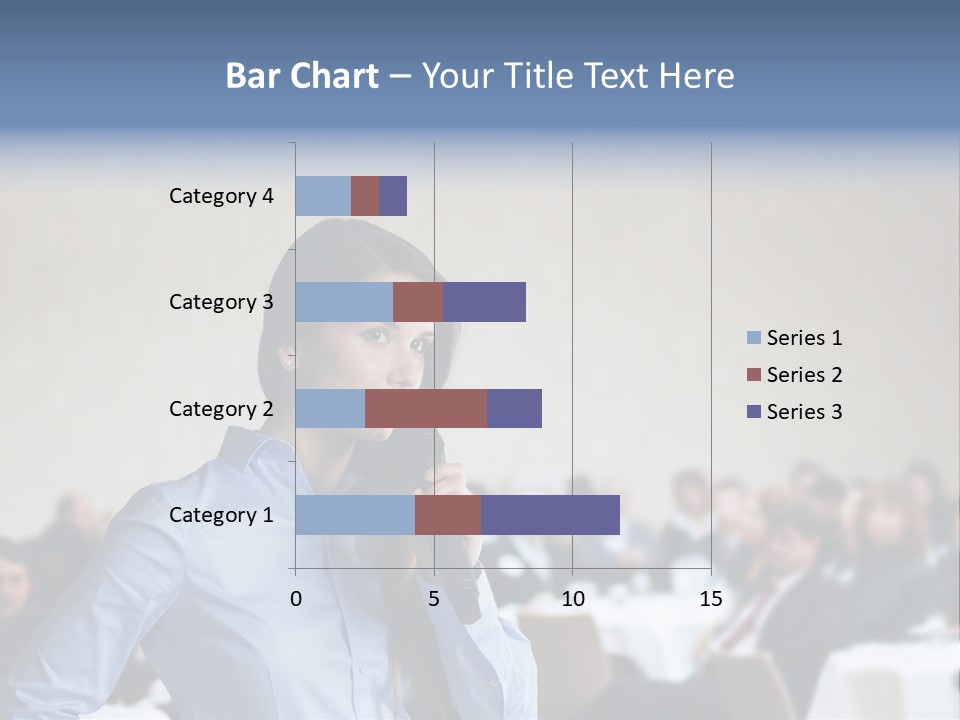 Bar Chart – Your Title Text Here

Category 4
Category 3
Category 2
Category 1

0 5 10 15

Series 1
Series 2
Series 3